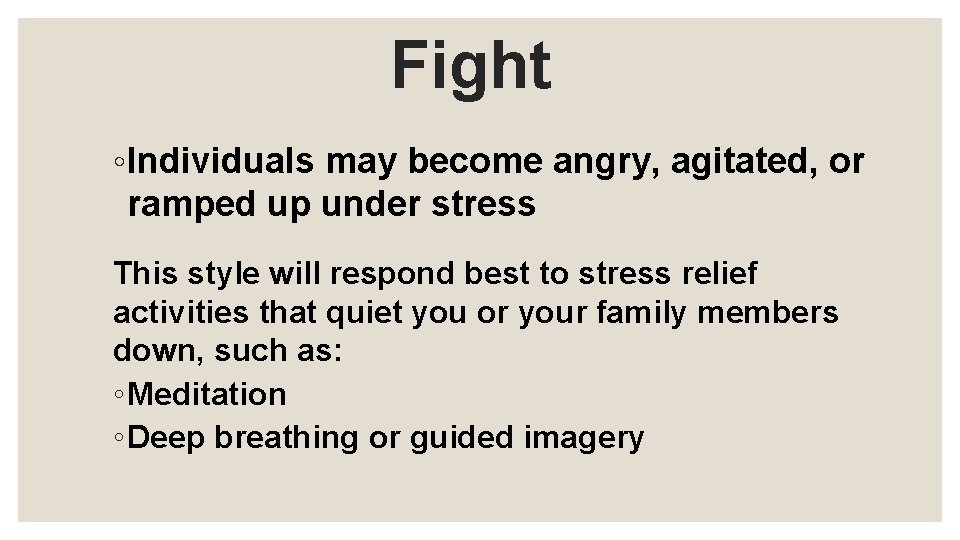 Fight

◦Individuals may become angry, agitated, or ramped up under stress

This style will respond best to stress relief activities that quiet you or your family members down, such as:

◦Meditation

◦Deep breathing or guided imagery